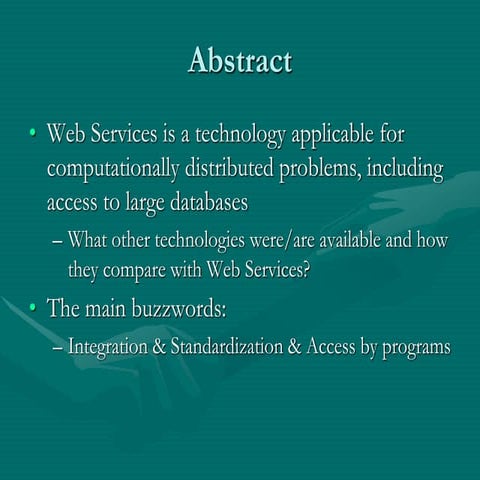 Abstract

• Web Services is a technology applicable for computationally distributed problems, including access to large databases

– What other technologies were/are available and how they compare with Web Services?

• The main buzzwords:

– Integration & Standardization & Access by programs